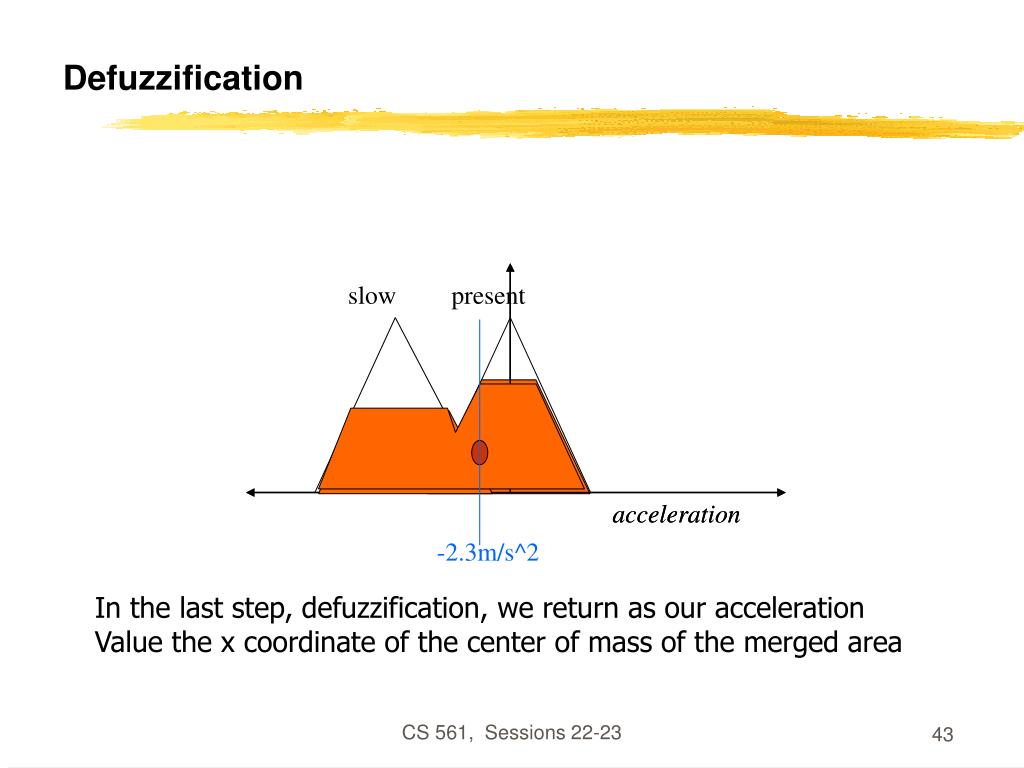 Defuzzification

slow present

acceleration

-2.3m/s^2

In the last step, defuzzification, we return as our acceleration Value the x coordinate of the center of mass of the merged area

CS 561, Sessions 22-23

43